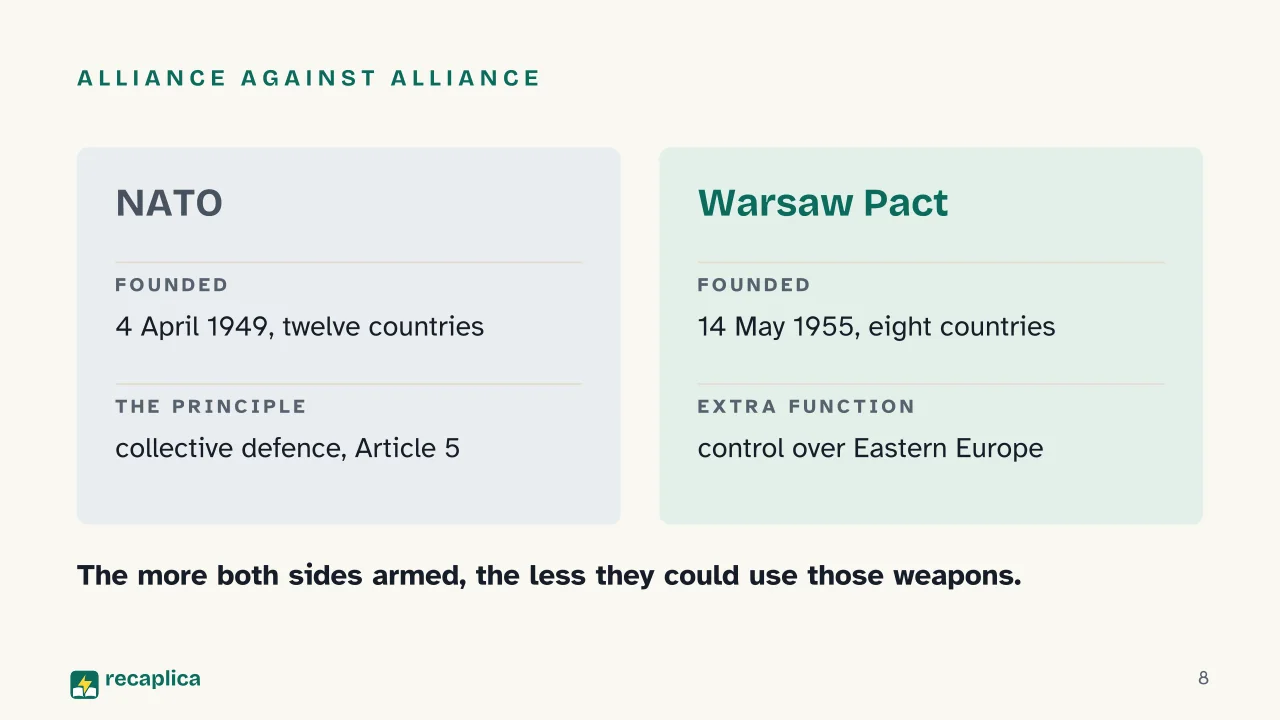 ALLIANCE AGAINST ALLIANCE

NATO

FOUNDED

4 April 1949, twelve countries

THE PRINCIPLE

collective defence, Article 5

Warsaw Pact

FOUNDED

14 May 1955, eight countries

EXTRA FUNCTION

control over Eastern Europe

The more both sides armed, the less they could use those weapons.

recaplica

8